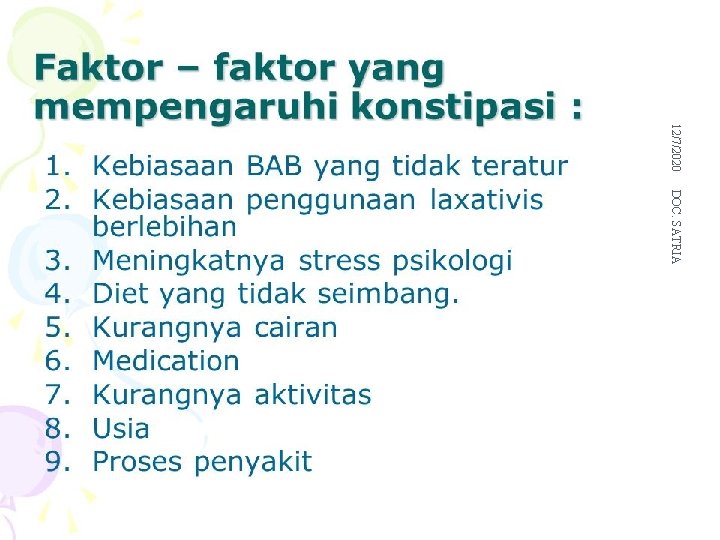 Faktor – faktor yang mempengaruhi konstipasi :

1. Kebiasaan BAB yang tidak teratur
2. Kebiasaan penggunaan laxativis berlebihan
3. Meningkatnya stress psikologi
4. Diet yang tidak seimbang.
5. Kurangnya cairan
6. Medication
7. Kurangnya aktivitas
8. Usia
9. Proses penyakit

12/7/2020

DOC. SATRIA